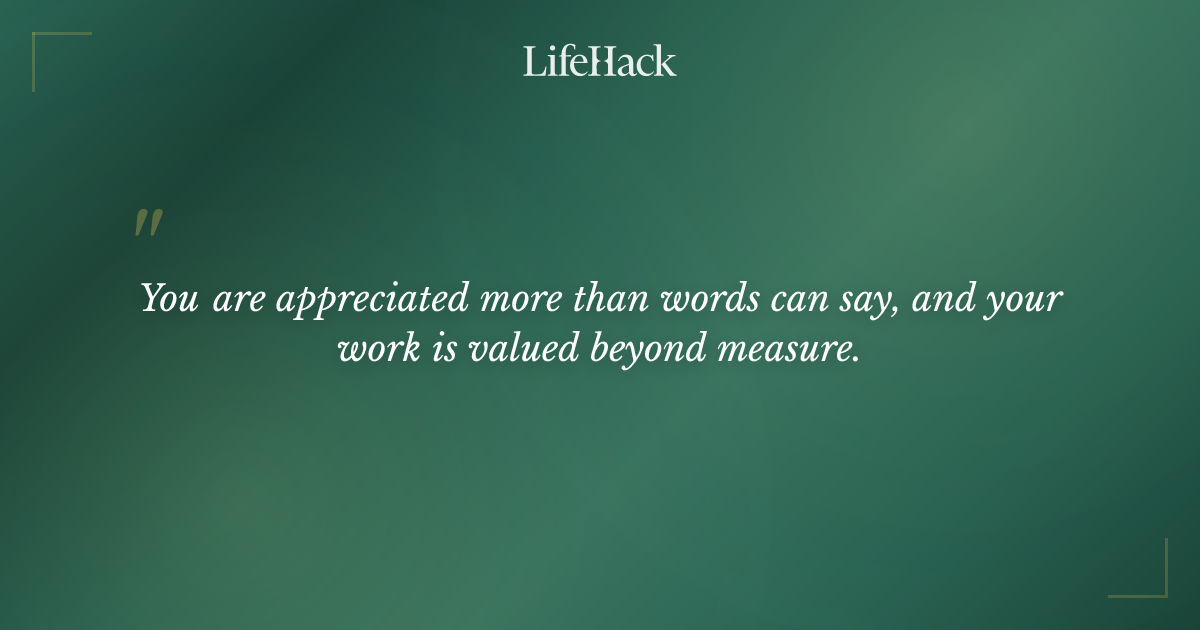 LifeHack

"

You are appreciated more than words can say, and your work is valued beyond measure.